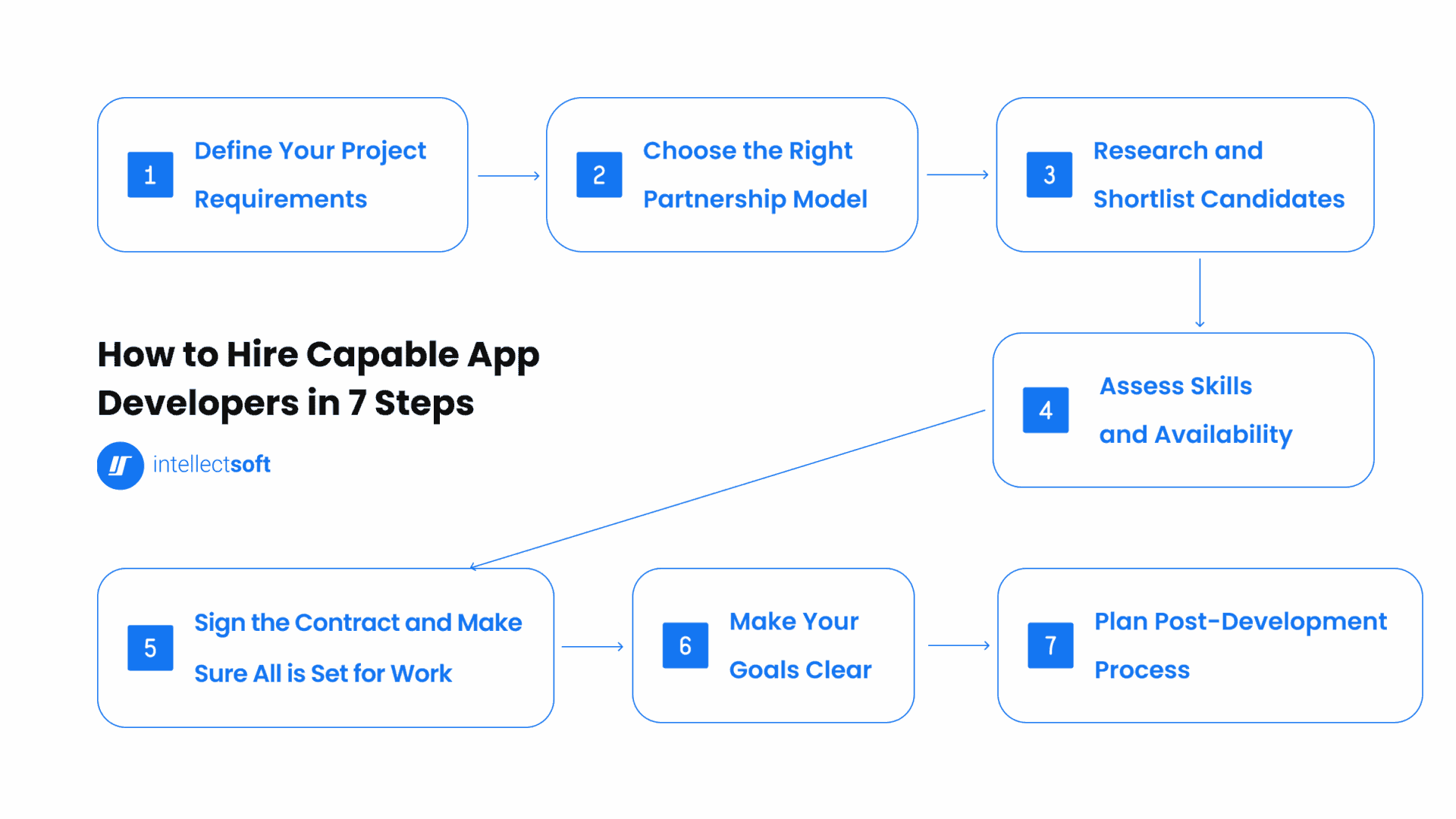 1 Define Your Project Requirements

2 Choose the Right Partnership Model

3 Research and Shortlist Candidates

How to Hire Capable App Developers in 7 Steps

intellectsoft

4 Assess Skills and Availability

5 Sign the Contract and Make Sure All is Set for Work

6 Make Your Goals Clear

7 Plan Post-Development Process